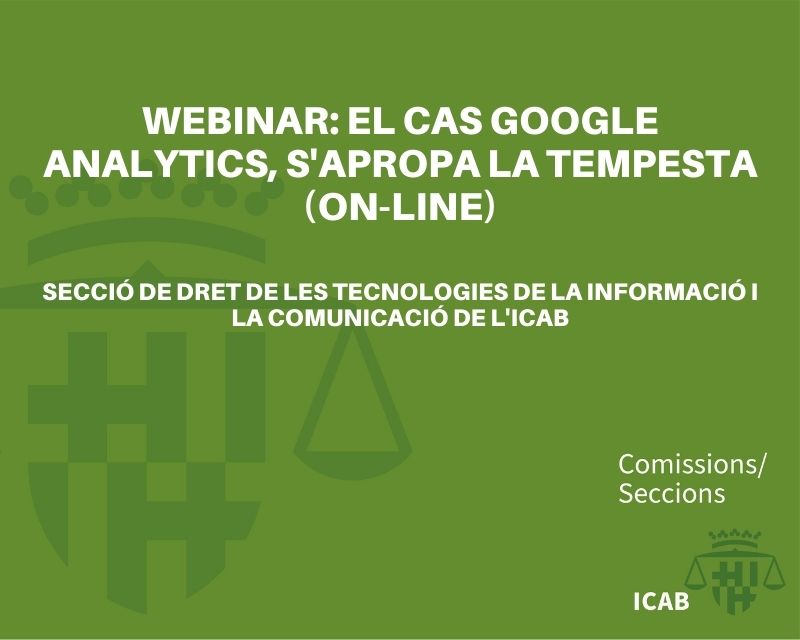 WEBINAR: EL CAS GOOGLE ANALYTICS, S'APROPA LA TEMPESTA (ON-LINE)

SECCIÓ DE DRET DE LES TECNOLOGIES DE LA INFORMACIÓ I LA COMUNICACIÓ DE L'ICAB

Comissions/ Seccions

ICAB